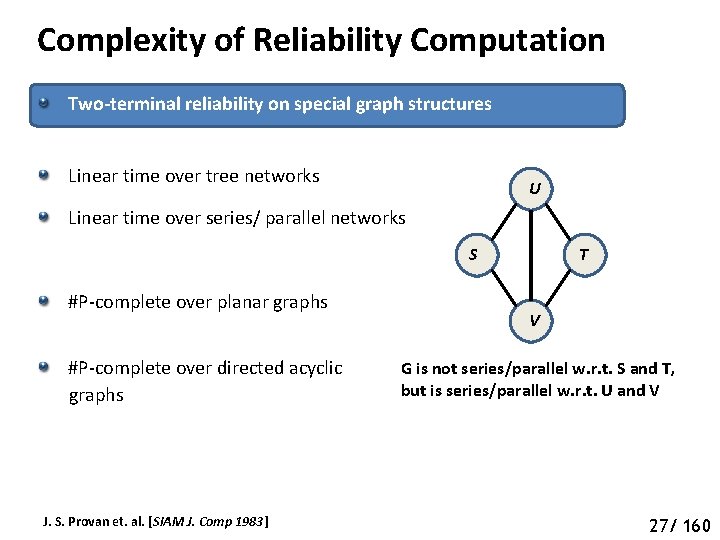 Complexity of Reliability Computation

Two-terminal reliability on special graph structures

Linear time over tree networks

Linear time over series/ parallel networks

#P-complete over planar graphs

#P-complete over directed acyclic graphs

U

S

T

V

G is not series/parallel w.r.t. S and T, but is series/parallel w.r.t. U and V

J. S. Provan et. al. [SIAM J. Comp 1983]

27/ 160